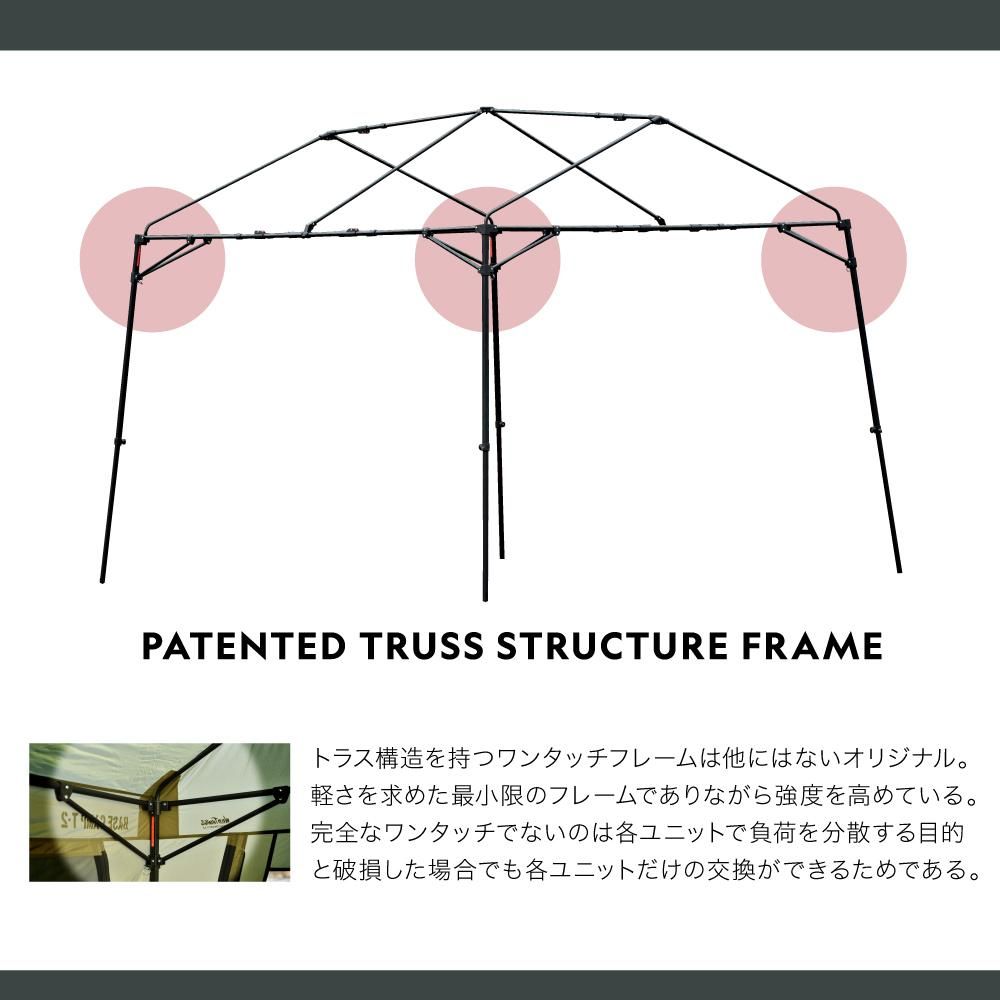 PATENTED TRUSS STRUCTURE FRAME

BASE CAMP T-2

トラス構造を持つワンタッチフレームは他にはないオリジナル。軽さを求めた最小限のフレームでありながら強度を高めている。完全なワンタッチでないのは各ユニットで負荷を分散する目的と破損した場合でも各ユニットだけの交換ができるためである。